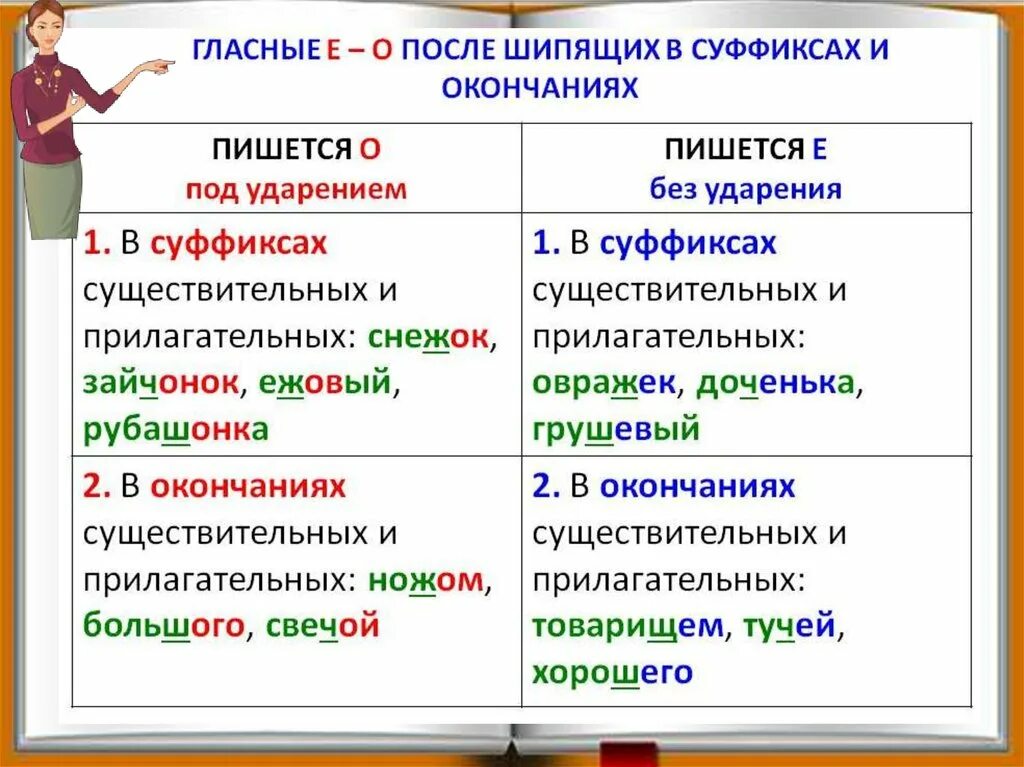 ГЛАСНЫЕ Е – О ПОСЛЕ ШИПЯЩИХ В СУФФИКСАХ И ОКОНЧАНИЯХ

| ПИШЕТСЯ О под ударением | ПИШЕТСЯ Е без ударения |
|---|---|
| 1. В суффиксах существительных и прилагательных: снежок, зайчонок, ежовый, рубашонка | 1. В суффиксах существительных и прилагательных: овражек, доченька, грушевый |
| 2. В окончаниях существительных и прилагательных: ножом, большого, свечой | 2. В окончаниях существительных и прилагательных: товарищем, тучей, хорошего |